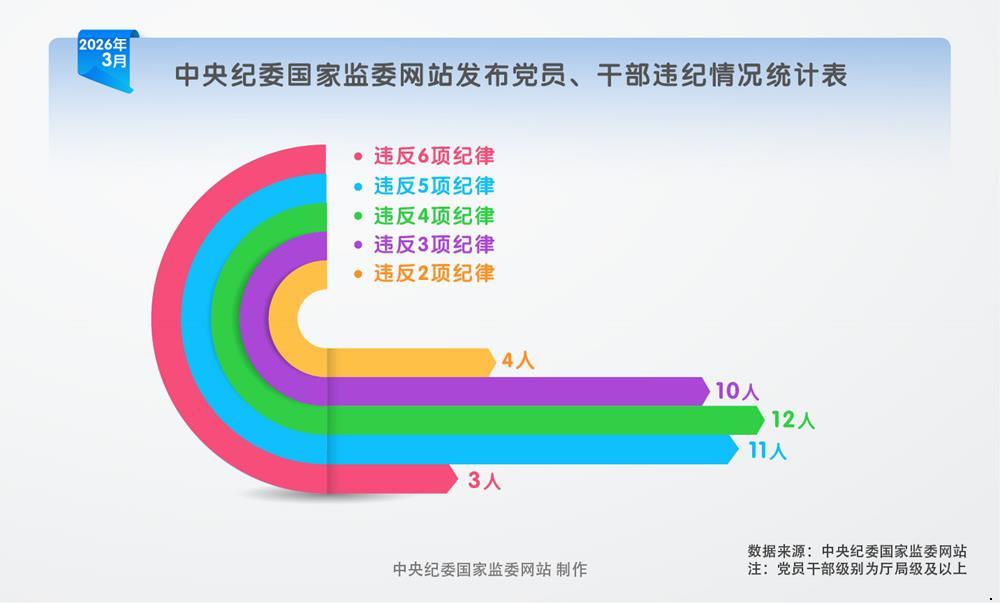 2026年
3月

中央纪委国家监委网站发布党员、干部违纪情况统计表

违反6项纪律
违反5项纪律
违反4项纪律
违反3项纪律
违反2项纪律

4人
10人
12人
11人
3人

中央纪委国家监委网站 制作

数据来源：中央纪委国家监委网站
注：党员干部级别为厅局级及以上